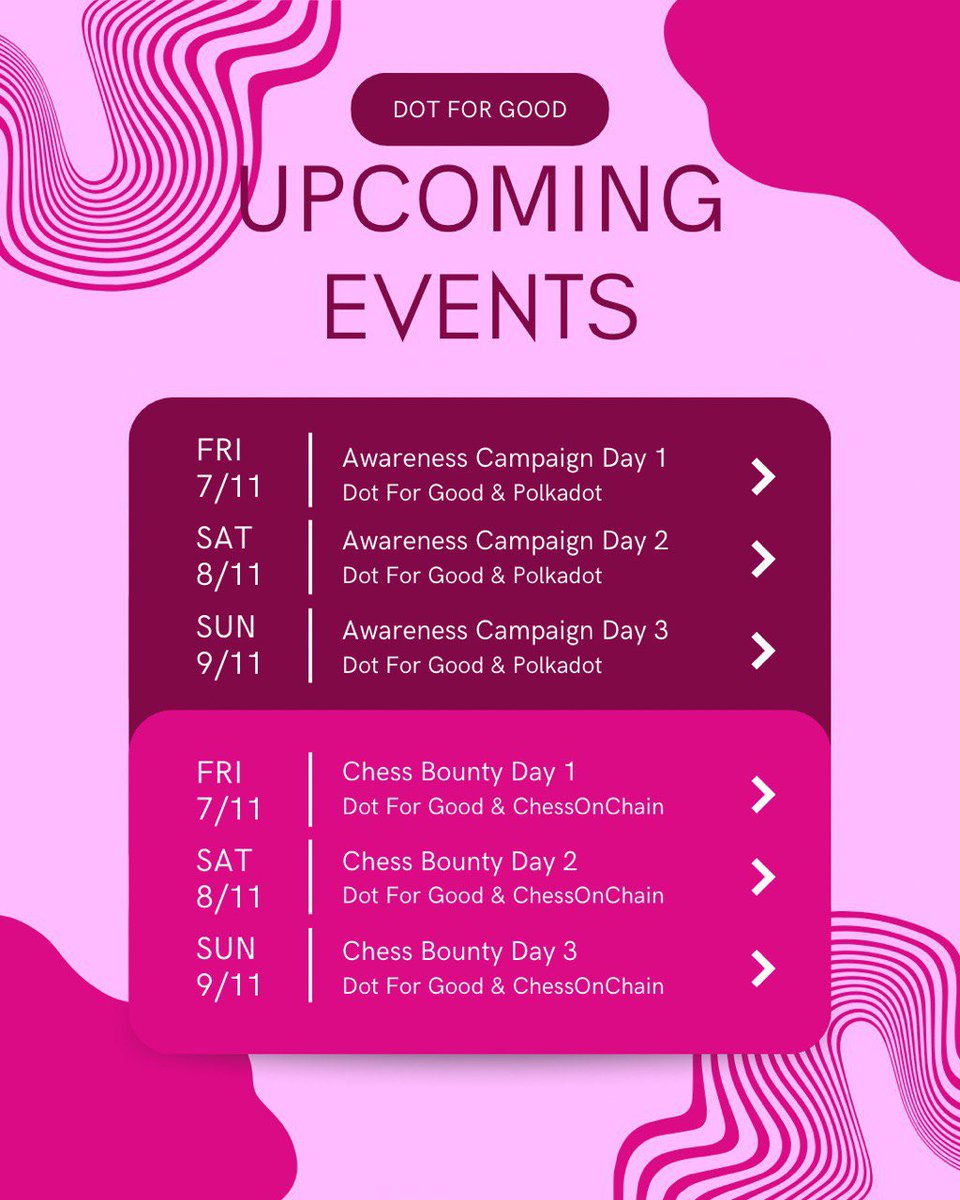 DOT FOR GOOD

UPCOMING EVENTS

FRI
7/11

Awareness Campaign Day 1
Dot For Good & Polkadot

SAT
8/11

Awareness Campaign Day 2
Dot For Good & Polkadot

SUN
9/11

Awareness Campaign Day 3
Dot For Good & Polkadot

FRI
7/11

Chess Bounty Day 1
Dot For Good & ChessOnChain

SAT
8/11

Chess Bounty Day 2
Dot For Good & ChessOnChain

SUN
9/11

Chess Bounty Day 3
Dot For Good & ChessOnChain